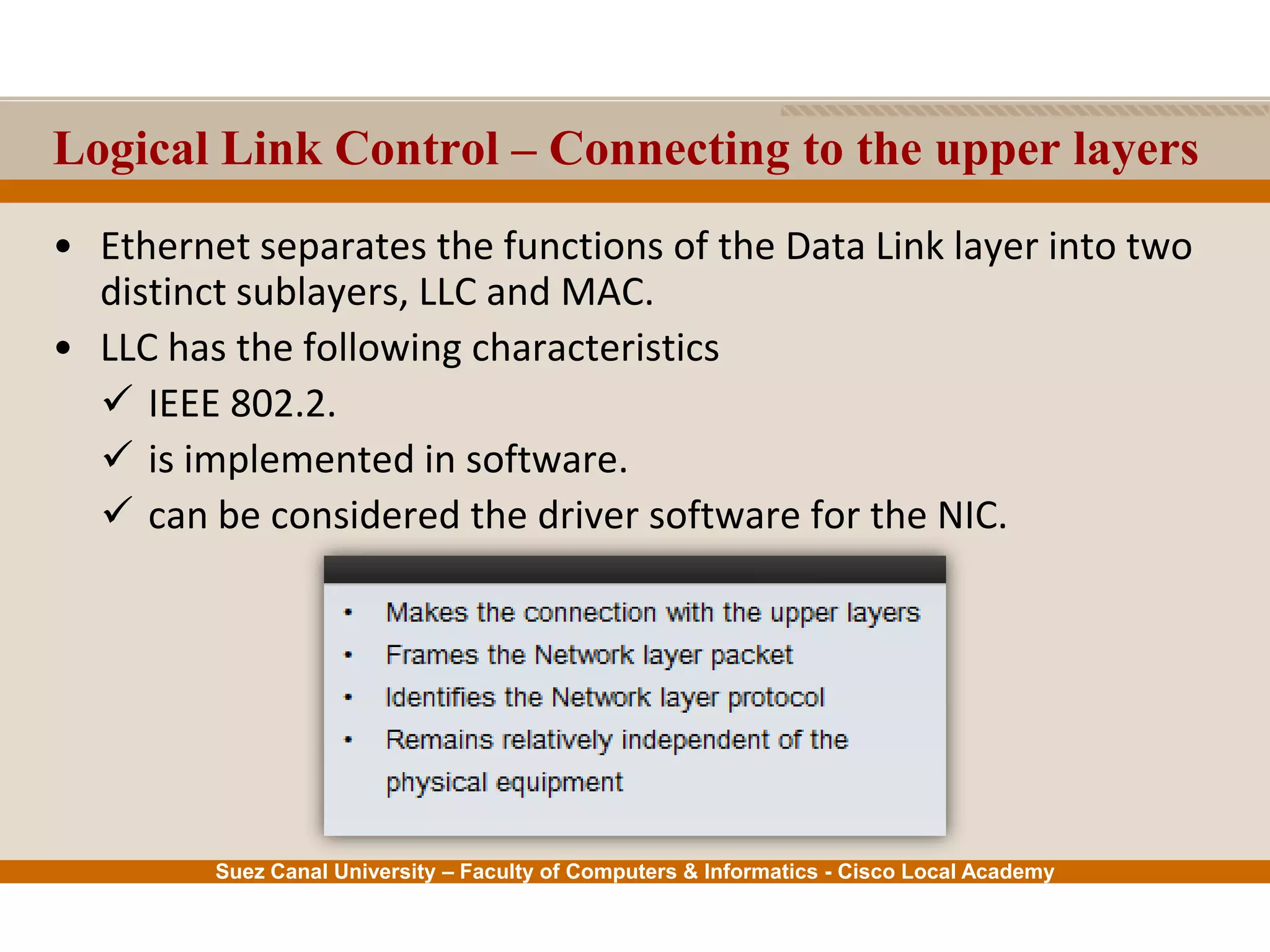 Logical Link Control – Connecting to the upper layers

• Ethernet separates the functions of the Data Link layer into two distinct sublayers, LLC and MAC.
• LLC has the following characteristics
✓ IEEE 802.2.
✓ is implemented in software.
✓ can be considered the driver software for the NIC.

• Makes the connection with the upper layers
• Frames the Network layer packet
• Identifies the Network layer protocol
• Remains relatively independent of the physical equipment

Suez Canal University – Faculty of Computers & Informatics - Cisco Local Academy